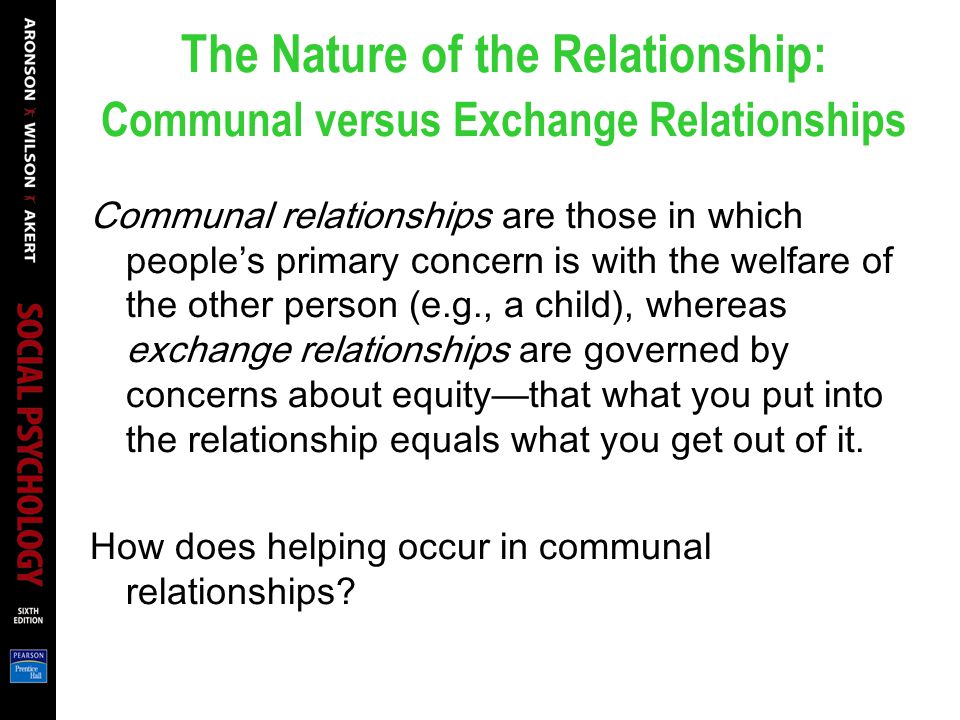 ARONSON WILSON AKERT
SOCIAL PSYCHOLOGY
SIXTH EDITION
PEARSON Prentice Hall

The Nature of the Relationship:
Communal versus Exchange Relationships

Communal relationships are those in which people's primary concern is with the welfare of the other person (e.g., a child), whereas exchange relationships are governed by concerns about equity—that what you put into the relationship equals what you get out of it.

How does helping occur in communal relationships?